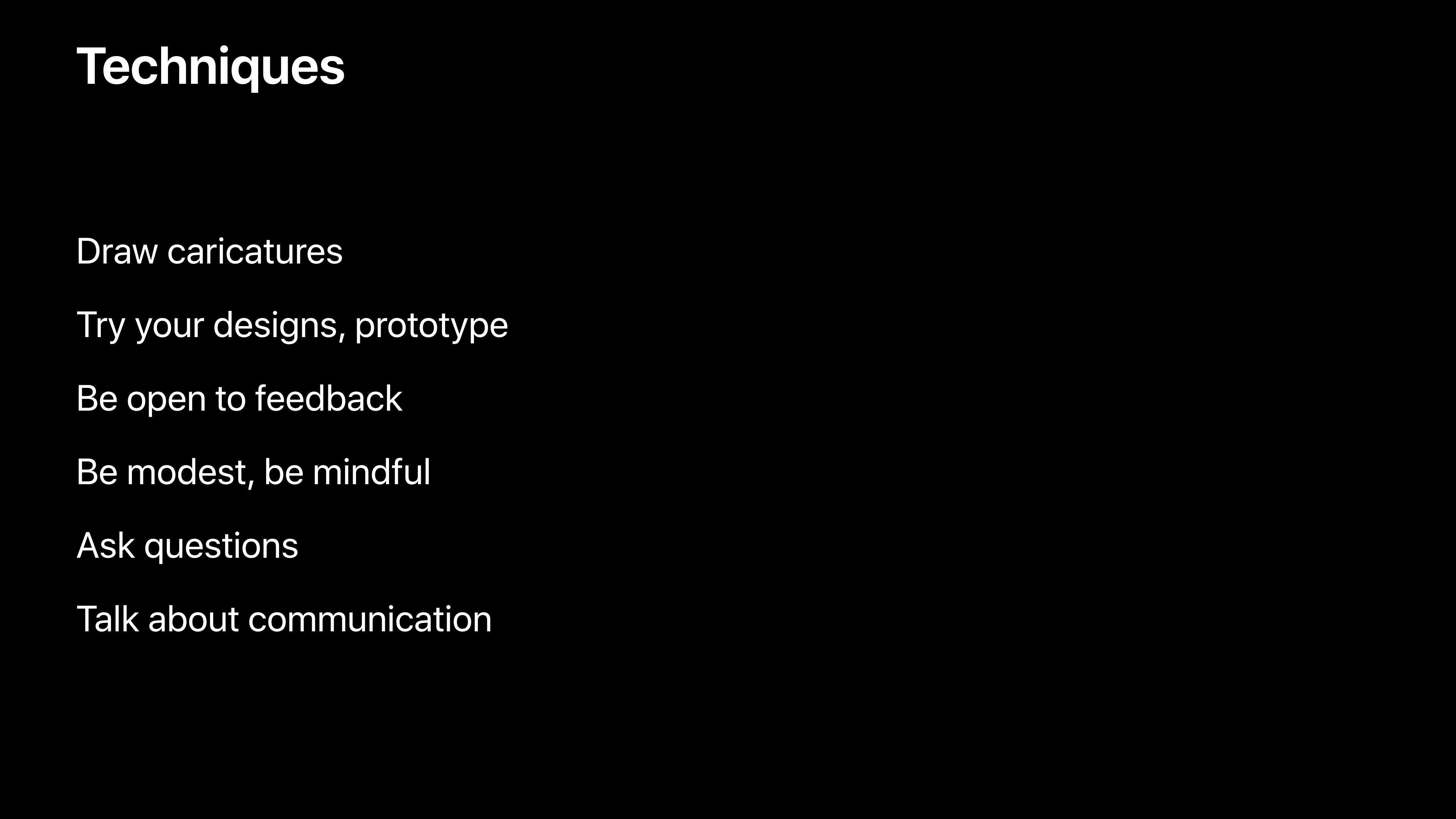 Techniques

Draw caricatures

Try your designs, prototype

Be open to feedback

Be modest, be mindful

Ask questions

Talk about communication